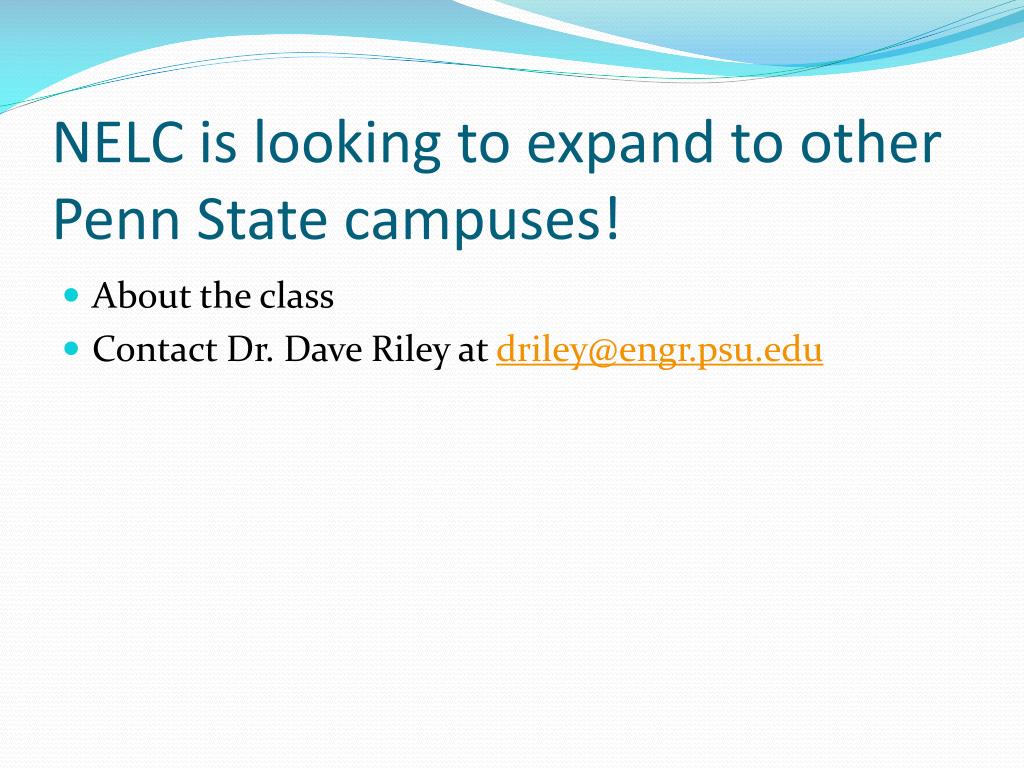 NELC is looking to expand to other Penn State campuses!

About the class
Contact Dr. Dave Riley at driley@engr.psu.edu